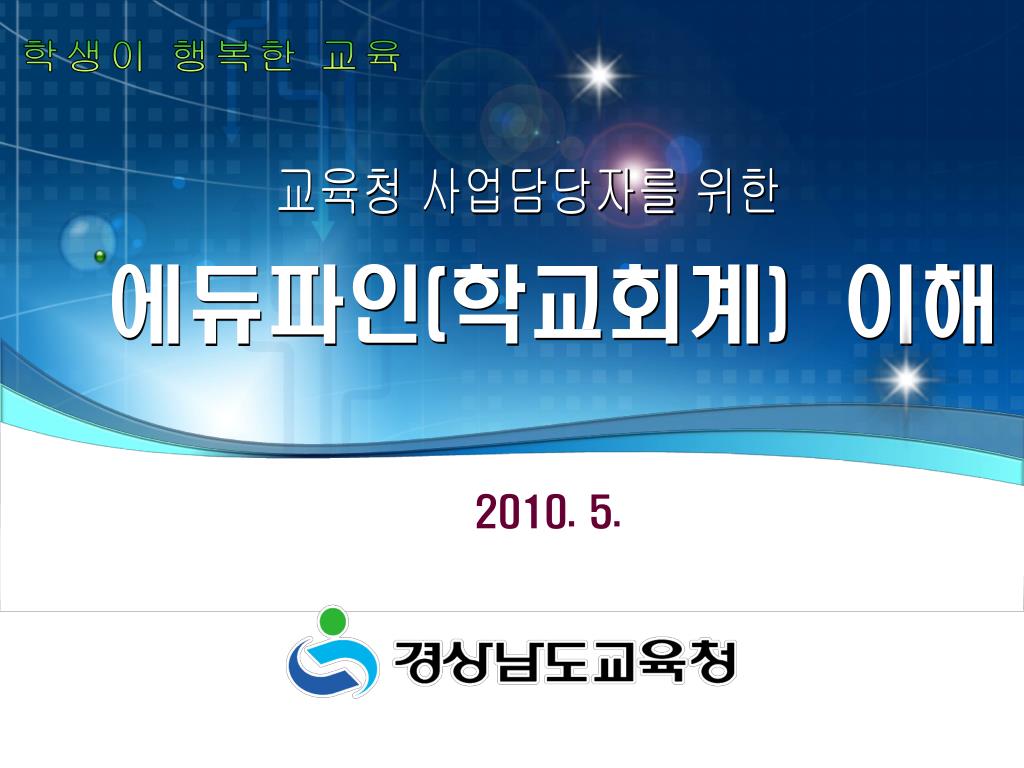 학생이 행복한 교육

교육청 사업담당자를 위한

에듀파인(학교회계) 이해

2010. 5.

경상남도교육청